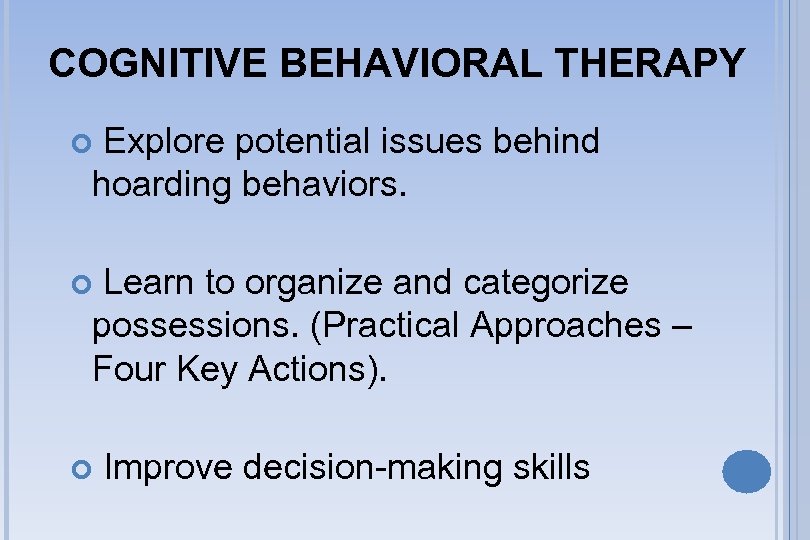 COGNITIVE BEHAVIORAL THERAPY

Explore potential issues behind hoarding behaviors.

Learn to organize and categorize possessions. (Practical Approaches – Four Key Actions).

Improve decision-making skills